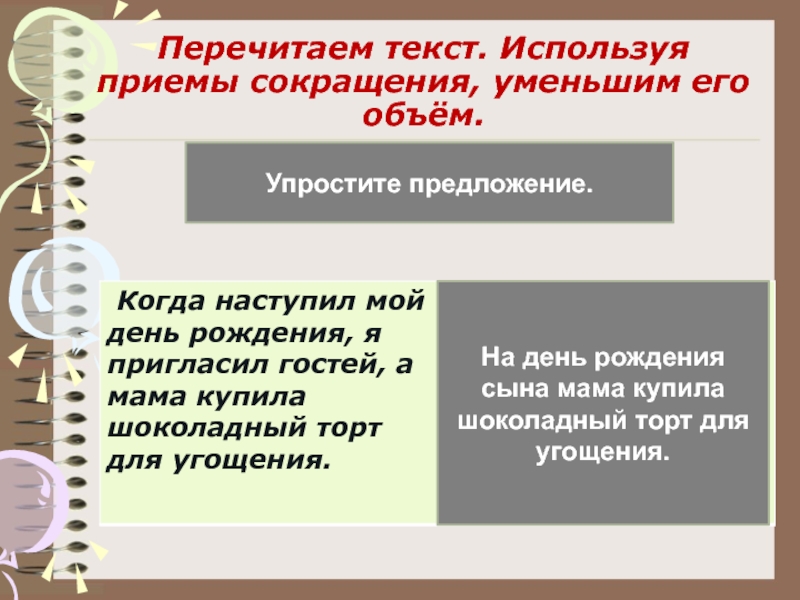 Перечитаем текст. Используя приемы сокращения, уменьшим его объём.

Упростите предложение.

Когда наступил мой день рождения, я пригласил гостей, а мама купила шоколадный торт для угощения.

На день рождения сына мама купила шоколадный торт для угощения.